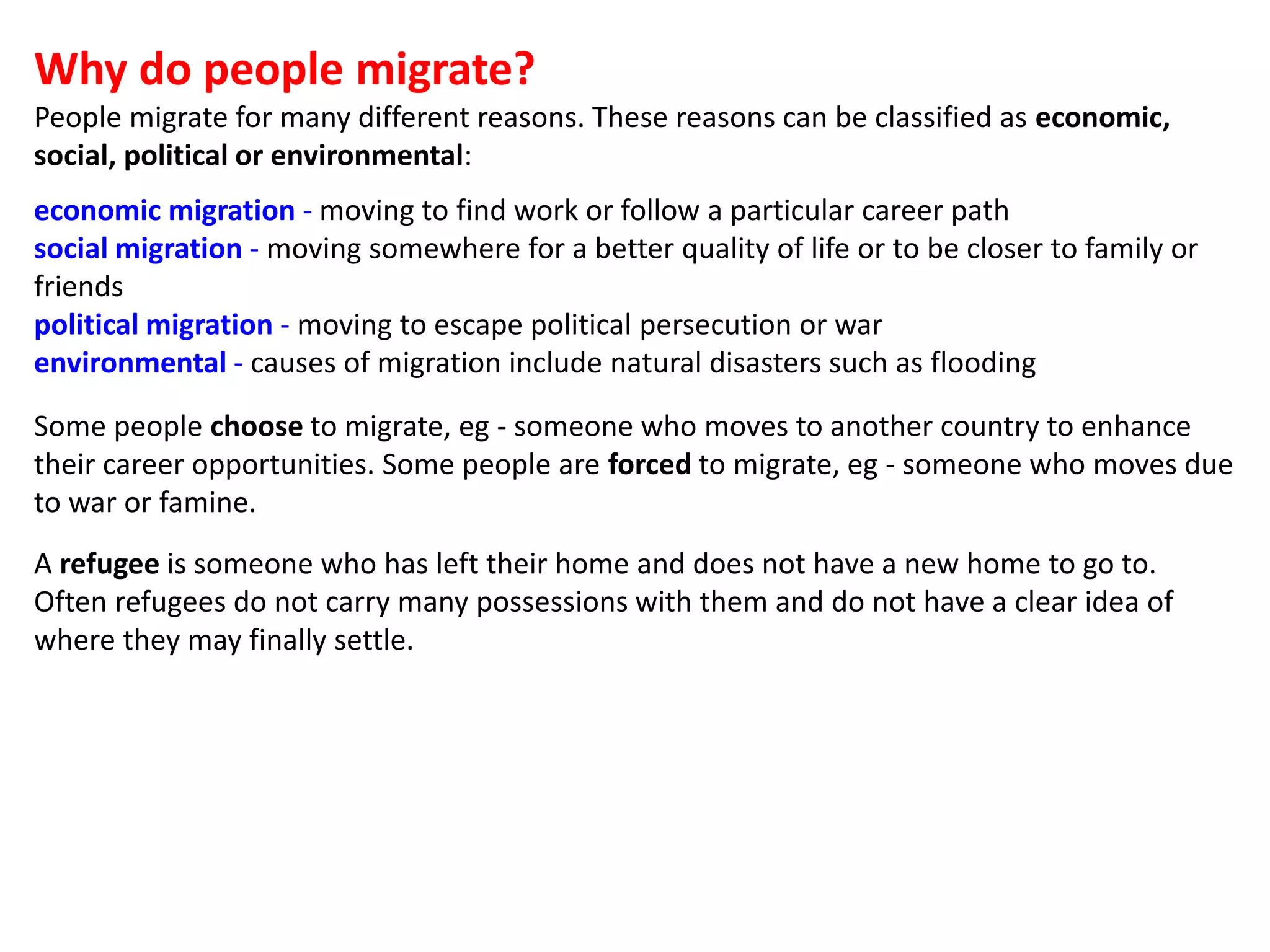 Why do people migrate?
People migrate for many different reasons. These reasons can be classified as economic, social, political or environmental:

economic migration - moving to find work or follow a particular career path
social migration - moving somewhere for a better quality of life or to be closer to family or friends
political migration - moving to escape political persecution or war
environmental - causes of migration include natural disasters such as flooding

Some people choose to migrate, eg - someone who moves to another country to enhance their career opportunities. Some people are forced to migrate, eg - someone who moves due to war or famine.

A refugee is someone who has left their home and does not have a new home to go to. Often refugees do not carry many possessions with them and do not have a clear idea of where they may finally settle.